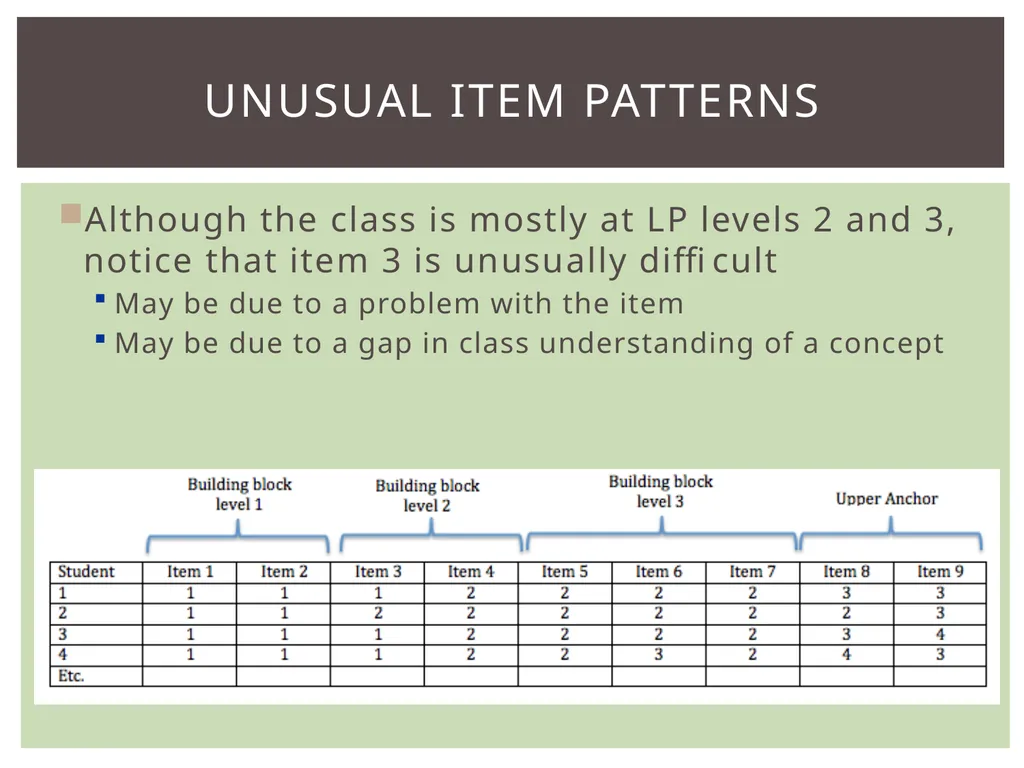 UNUSUAL ITEM PATTERNS

Although the class is mostly at LP levels 2 and 3, notice that item 3 is unusually difficult

May be due to a problem with the item

May be due to a gap in class understanding of a concept

Building block level 1

Building block level 2

Building block level 3

Upper Anchor

| Student | Item 1 | Item 2 | Item 3 | Item 4 | Item 5 | Item 6 | Item 7 | Item 8 | Item 9 |
|---|---|---|---|---|---|---|---|---|---|
| 1 | 1 | 1 | 1 | 2 | 2 | 2 | 2 | 3 | 3 |
| 2 | 1 | 1 | 2 | 2 | 2 | 2 | 2 | 2 | 3 |
| 3 | 1 | 1 | 1 | 2 | 2 | 2 | 2 | 3 | 4 |
| 4 | 1 | 1 | 1 | 2 | 2 | 3 | 2 | 4 | 3 |
| Etc. | | | | | | | | | |